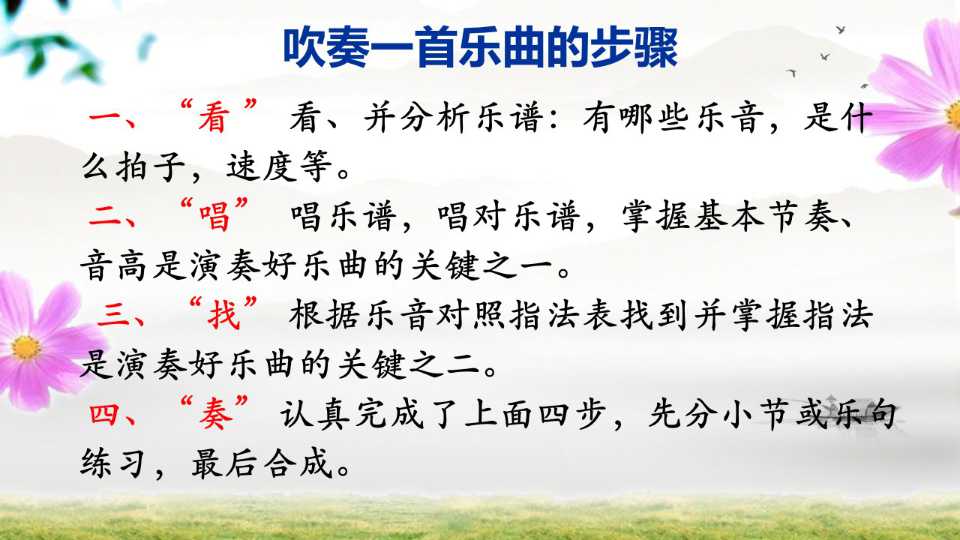 吹奏一首乐曲的步骤

一、“看” 看、并分析乐谱：有哪些乐音，是什么拍子，速度等。

二、“唱” 唱乐谱，唱对乐谱，掌握基本节奏、音高是演奏好乐曲的关键之一。

三、“找” 根据乐音对照指法表找到并掌握指法是演奏好乐曲的关键之二。

四、“奏” 认真完成了上面四步，先分小节或乐句练习，最后合成。